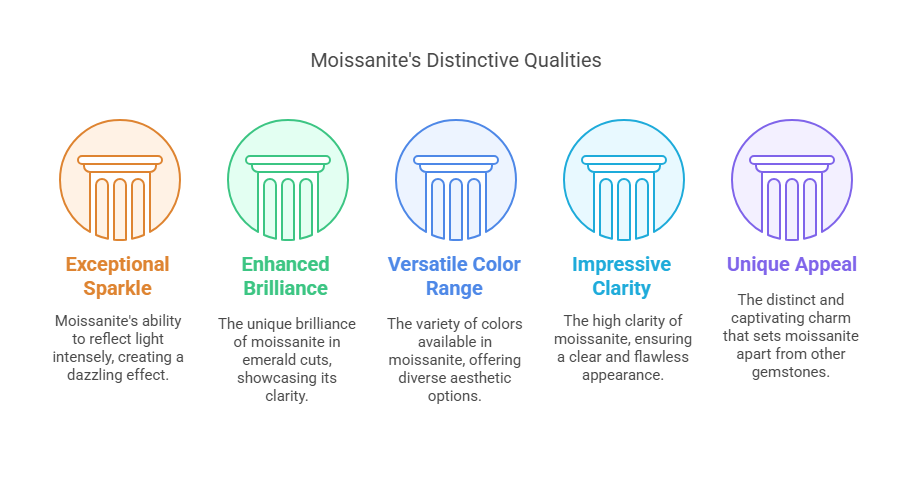 Moissanite's Distinctive Qualities

Exceptional Sparkle

Moissanite's ability to reflect light intensely, creating a dazzling effect.

Enhanced Brilliance

The unique brilliance of moissanite in emerald cuts, showcasing its clarity.

Versatile Color Range

The variety of colors available in moissanite, offering diverse aesthetic options.

Impressive Clarity

The high clarity of moissanite, ensuring a clear and flawless appearance.

Unique Appeal

The distinct and captivating charm that sets moissanite apart from other gemstones.